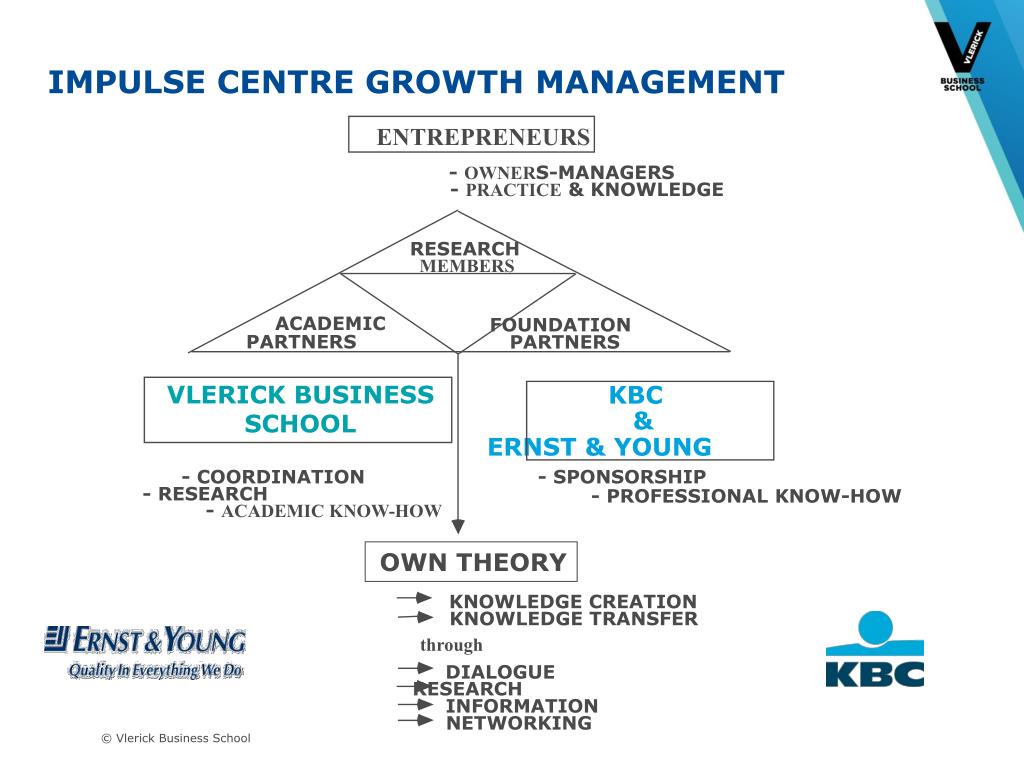 IMPULSE CENTRE GROWTH MANAGEMENT

VLERICK BUSINESS SCHOOL

ENTREPRENEURS

- OWNERS-MANAGERS
- PRACTICE & KNOWLEDGE

RESEARCH MEMBERS

ACADEMIC PARTNERS

FOUNDATION PARTNERS

VLERICK BUSINESS SCHOOL

KBC & ERNST & YOUNG

- COORDINATION
- RESEARCH
- ACADEMIC KNOW-HOW

- SPONSORSHIP
- PROFESSIONAL KNOW-HOW

OWN THEORY

KNOWLEDGE CREATION
KNOWLEDGE TRANSFER

through

DIALOGUE
RESEARCH
INFORMATION
NETWORKING

ERNST & YOUNG
Quality In Everything We Do

KBC

© Vlerick Business School